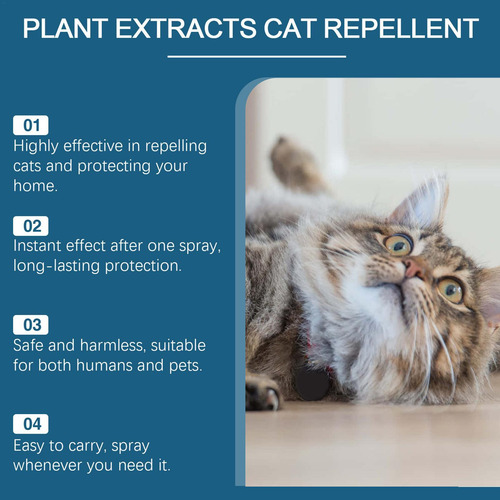 PLANT EXTRACTS CAT REPELLENT

01
Highly effective in repelling cats and protecting your home.

02
Instant effect after one spray, long-lasting protection.

03
Safe and harmless, suitable for both humans and pets.

04
Easy to carry, spray whenever you need it.